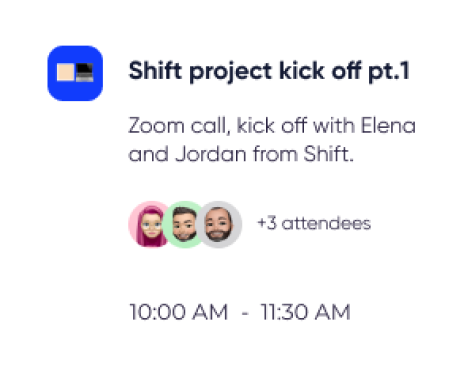 Shift project kick off pt.1

Zoom call, kick off with Elena and Jordan from Shift.

+3 attendees

10:00 AM - 11:30 AM